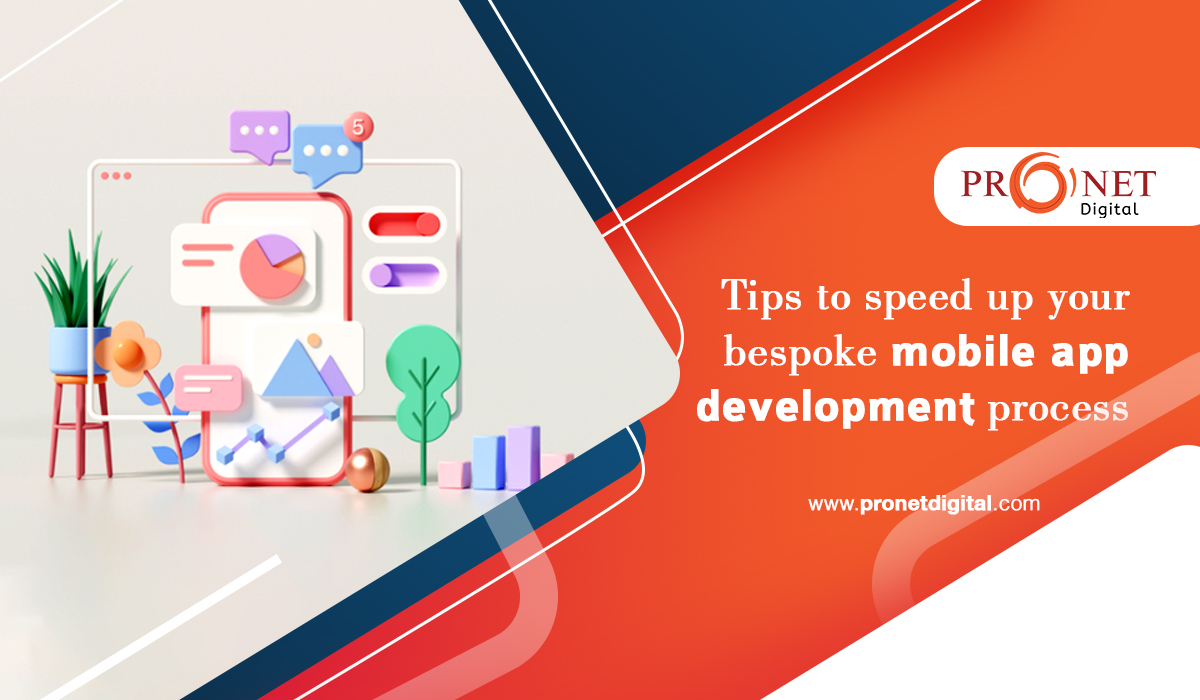 5

PRONET
Digital

Tips to speed up your bespoke mobile app development process

www.pronetdigital.com